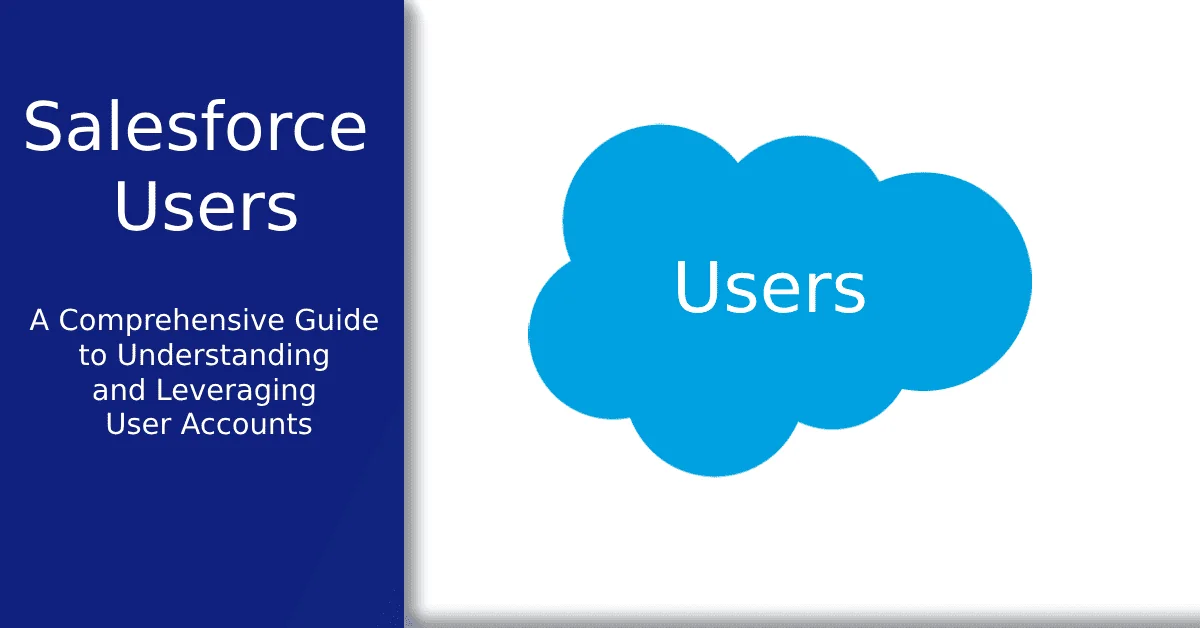 Salesforce Users

A Comprehensive Guide to Understanding and Leveraging User Accounts

Users